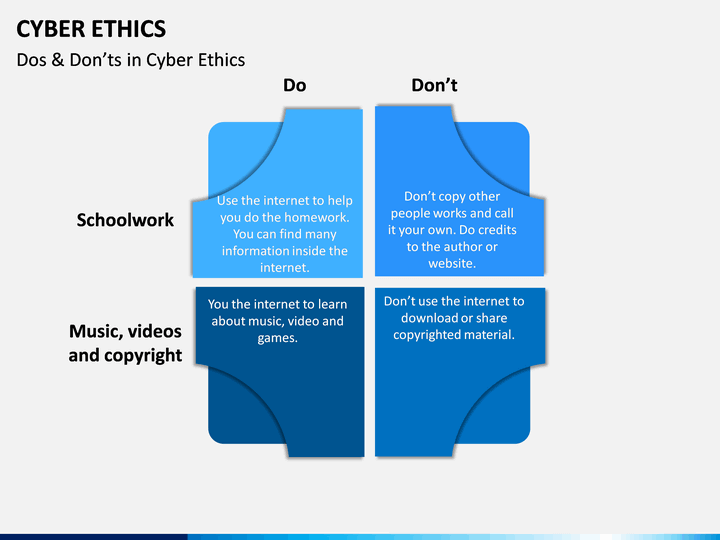 CYBER ETHICS

Dos & Don'ts in Cyber Ethics

| | Do | Don't |
|---|---|---|
| Schoolwork | Use the internet to help you do the homework. You can find many information inside the internet. | Don't copy other people works and call it your own. Do credits to the author or website. |
| Music, videos and copyright | You the internet to learn about music, video and games. | Don't use the internet to download or share copyrighted material. |